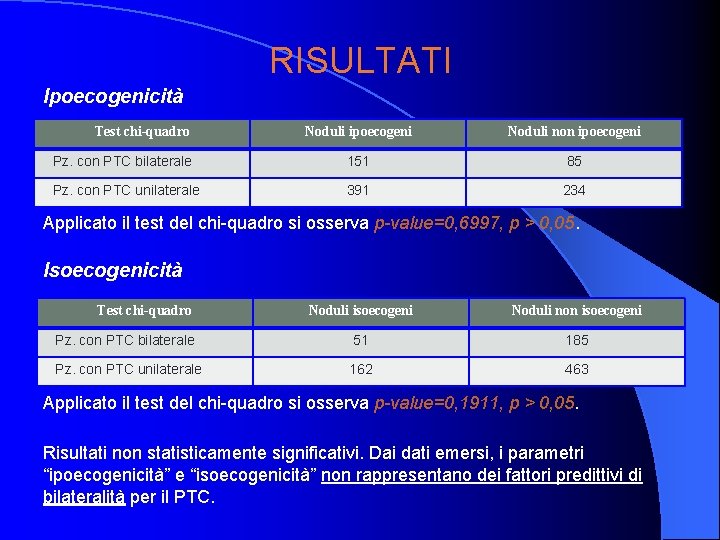 RISULTATI

Ipoecogenicità

| Test chi-quadro | Noduli ipoecogeni | Noduli non ipoecogeni |
|---|---|---|
| Pz. con PTC bilaterale | 151 | 85 |
| Pz. con PTC unilaterale | 391 | 234 |

Applicato il test del chi-quadro si osserva p-value=0,6997, p > 0,05.

Isoecogenicità

| Test chi-quadro | Noduli isoecogeni | Noduli non isoecogeni |
|---|---|---|
| Pz. con PTC bilaterale | 51 | 185 |
| Pz. con PTC unilaterale | 162 | 463 |

Applicato il test del chi-quadro si osserva p-value=0,1911, p > 0,05.

Risultati non statisticamente significativi. Dai dati emersi, i parametri “ipoecogenicità” e “isoecogenicità” non rappresentano dei fattori predittivi di bilateralità per il PTC.